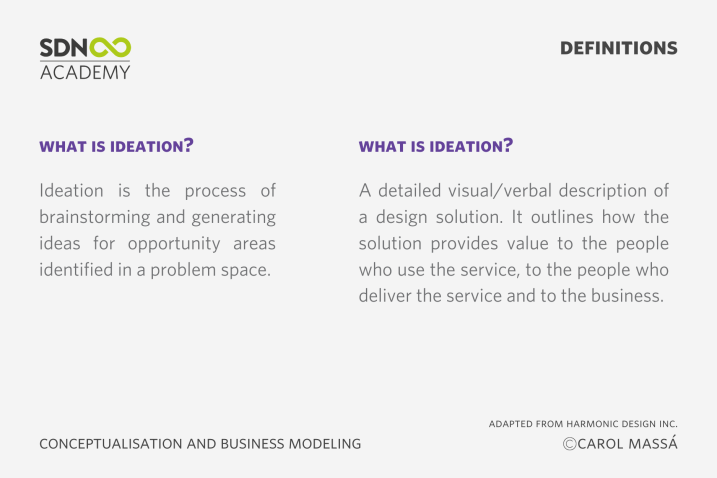 SDN
ACADEMY

DEFINITIONS

WHAT IS IDEATION?

Ideation is the process of brainstorming and generating ideas for opportunity areas identified in a problem space.

WHAT IS IDEATION?

A detailed visual/verbal description of a design solution. It outlines how the solution provides value to the people who use the service, to the people who deliver the service and to the business.

CONCEPTUALISATION AND BUSINESS MODELING

ADAPTED FROM HARMONIC DESIGN INC.
©CAROL MASSÁ